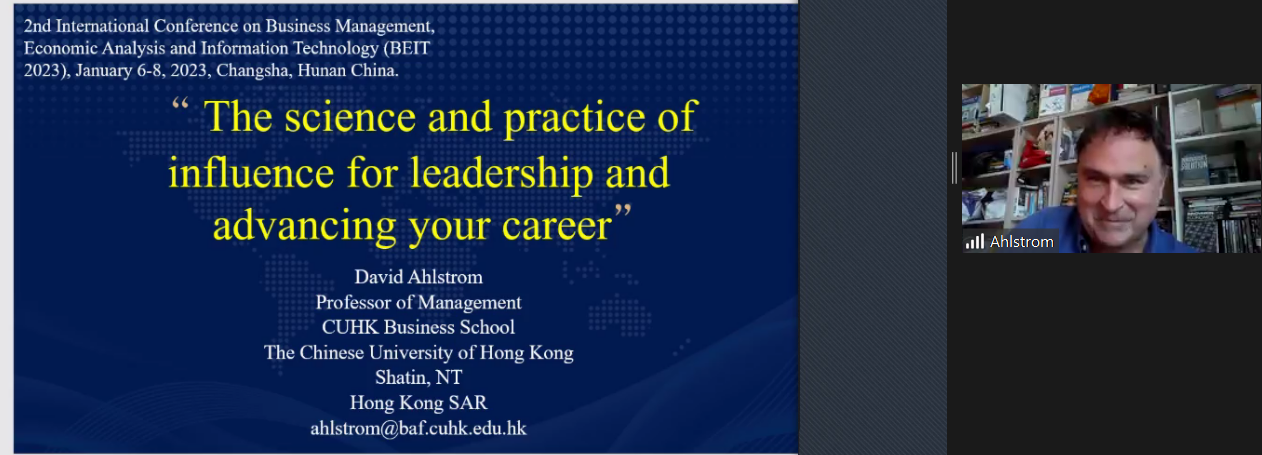 2nd International Conference on Business Management, Economic Analysis and Information Technology (BEIT 2023), January 6-8, 2023, Changsha, Hunan China.

“ The science and practice of influence for leadership and advancing your career”

David Ahlstrom
Professor of Management
CUHK Business School
The Chinese University of Hong Kong
Shatin, NT
Hong Kong SAR
ahlstrom@baf.cuhk.edu.hk

Ahlstrom